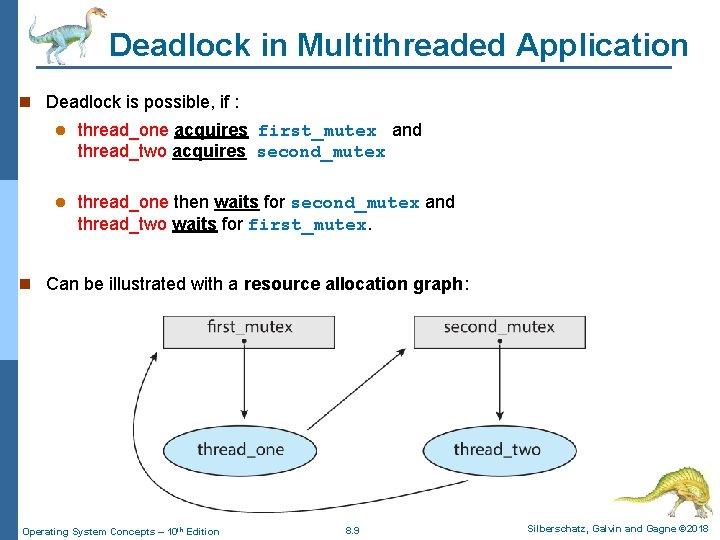 Deadlock in Multithreaded Application

Deadlock is possible, if :

thread_one acquires first_mutex and thread_two acquires second_mutex

thread_one then waits for second_mutex and thread_two waits for first_mutex.

Can be illustrated with a resource allocation graph:

first_mutex

second_mutex

thread_one

thread_two

Operating System Concepts – 10th Edition

8.9

Silberschatz, Galvin and Gagne ©2018